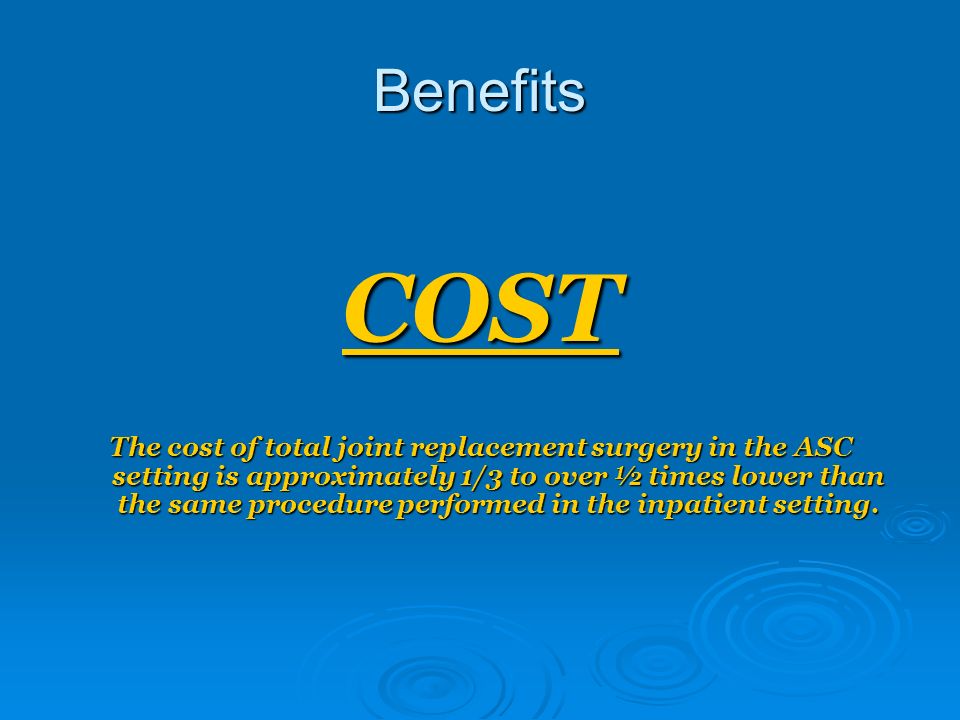 Benefits

COST

The cost of total joint replacement surgery in the ASC setting is approximately 1/3 to over ½ times lower than the same procedure performed in the inpatient setting.